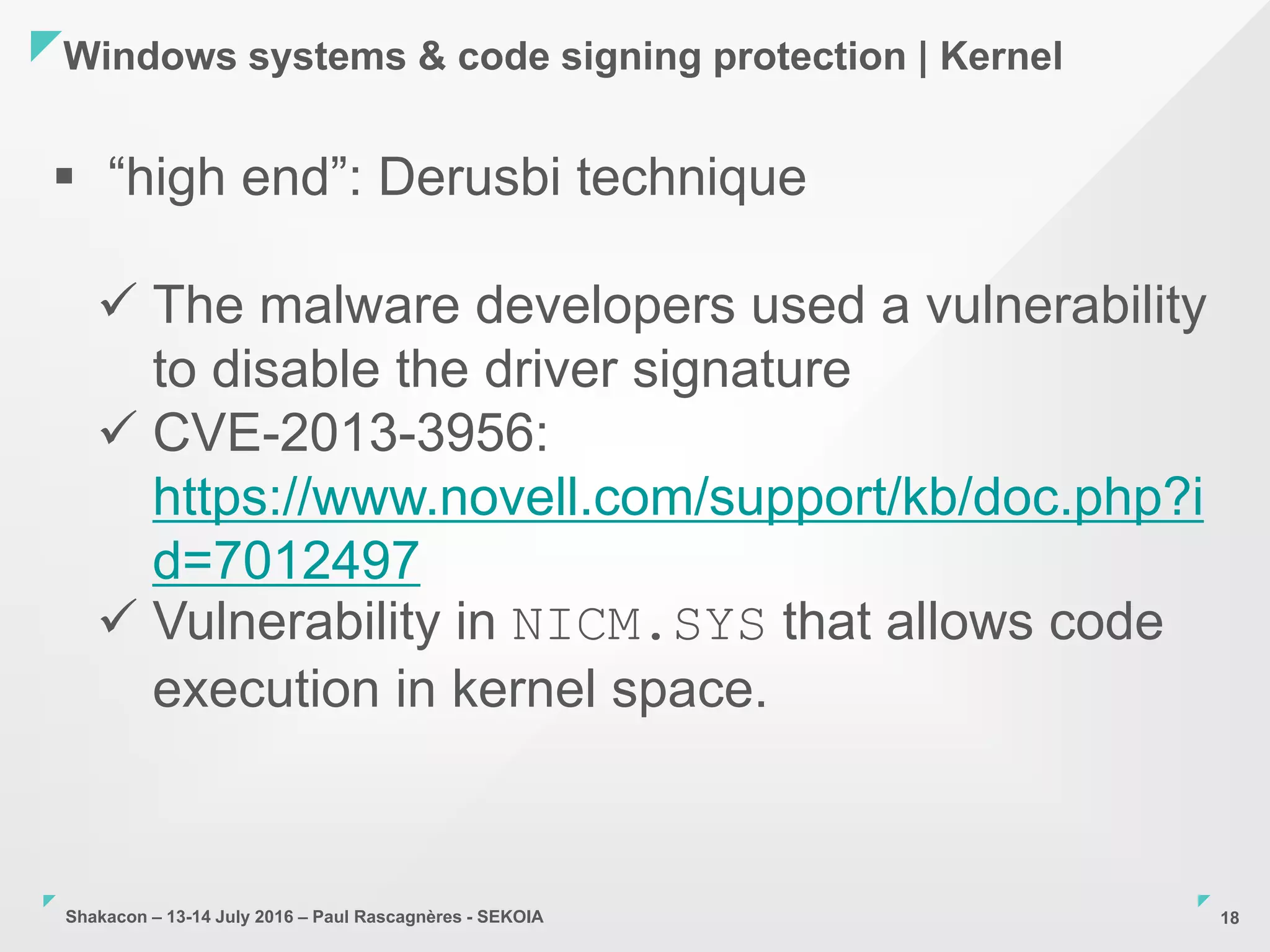 Windows systems & code signing protection | Kernel

▪ “high end”: Derusbi technique

✓ The malware developers used a vulnerability to disable the driver signature
✓ CVE-2013-3956: https://www.novell.com/support/kb/doc.php?id=7012497
✓ Vulnerability in NICM.SYS that allows code execution in kernel space.

Shakacon – 13-14 July 2016 – Paul Rascagnères - SEKOIA

18